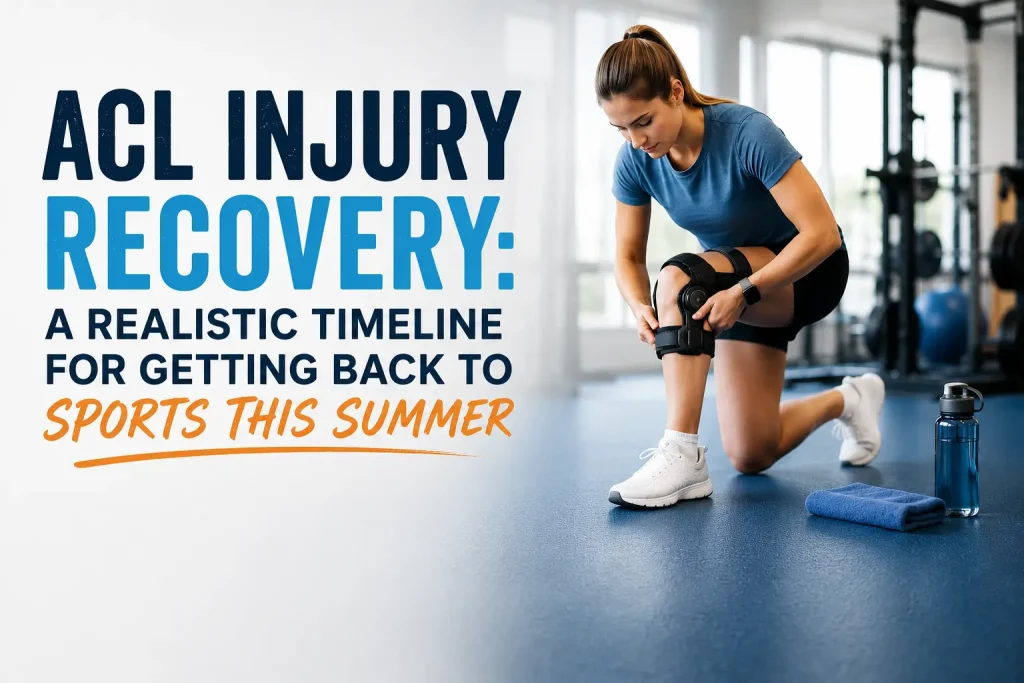 ACL INJURY RECOVERY:
A REALISTIC TIMELINE FOR GETTING BACK TO SPORTS THIS SUMMER